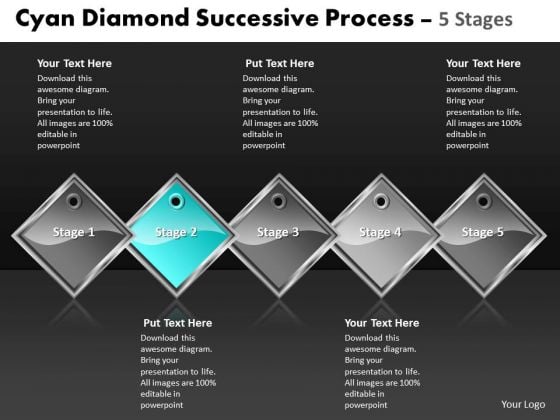 Cyan Diamond Successive Process – 5 Stages

Your Text Here
Download this awesome diagram. Bring your presentation to life. All images are 100% editable in powerpoint

Put Text Here
Download this awesome diagram. Bring your presentation to life. All images are 100% editable in powerpoint

Your Text Here
Download this awesome diagram. Bring your presentation to life. All images are 100% editable in powerpoint

Stage 1

Stage 2

Stage 3

Stage 4

Stage 5

Put Text Here
Download this awesome diagram. Bring your presentation to life. All images are 100% editable in powerpoint

Your Text Here
Download this awesome diagram. Bring your presentation to life. All images are 100% editable in powerpoint

Your Logo